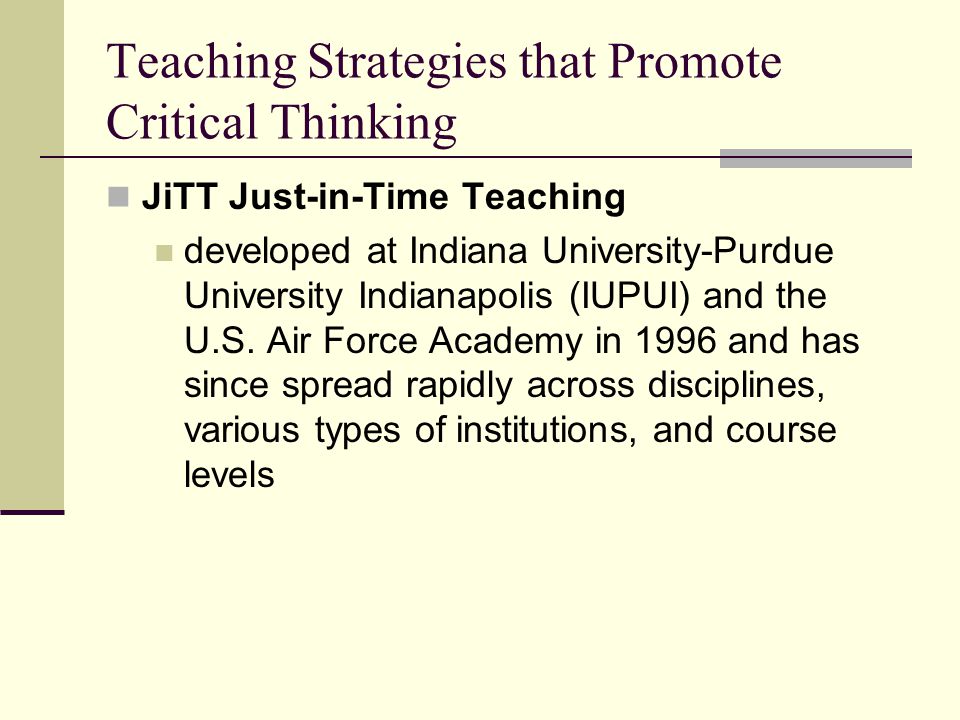 Teaching Strategies that Promote Critical Thinking

JiTT Just-in-Time Teaching

developed at Indiana University-Purdue University Indianapolis (IUPUI) and the U.S. Air Force Academy in 1996 and has since spread rapidly across disciplines, various types of institutions, and course levels